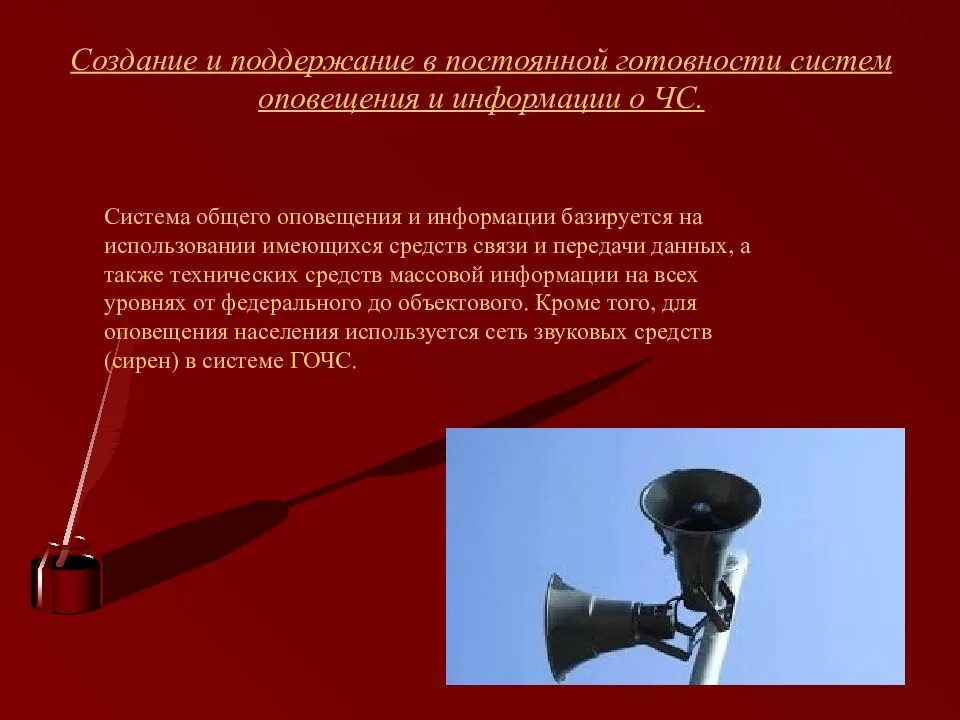 Создание и поддержание в постоянной готовности систем оповещения и информации о ЧС.

Система общего оповещения и информации базируется на использовании имеющихся средств связи и передачи данных, а также технических средств массовой информации на всех уровнях от федерального до объектового. Кроме того, для оповещения населения используется сеть звуковых средств (сирен) в системе ГОЧС.